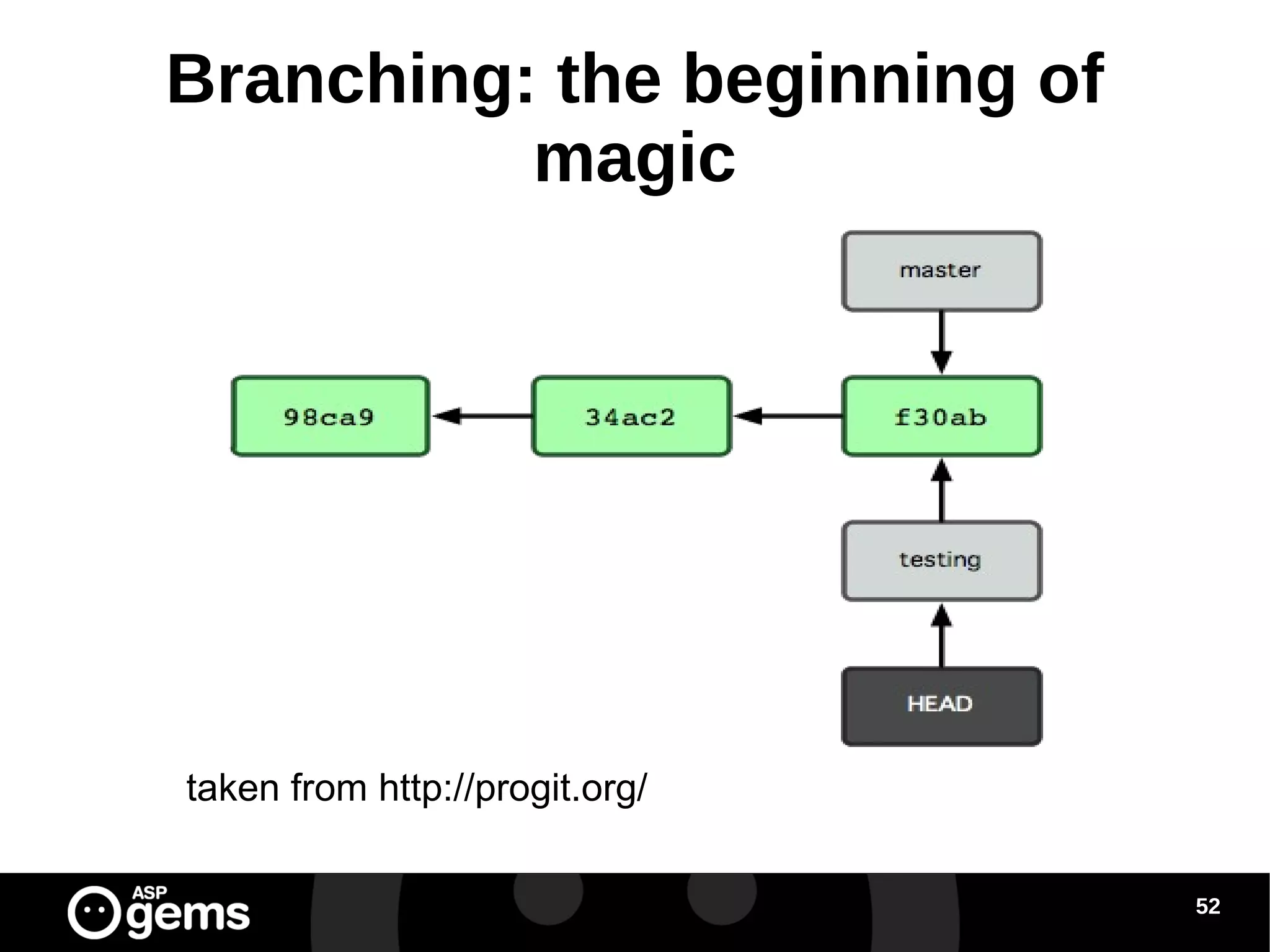 Branching: the beginning of magic

master

98ca9

34ac2

f30ab

testing

HEAD

taken from http://progit.org/

ASP gems

52